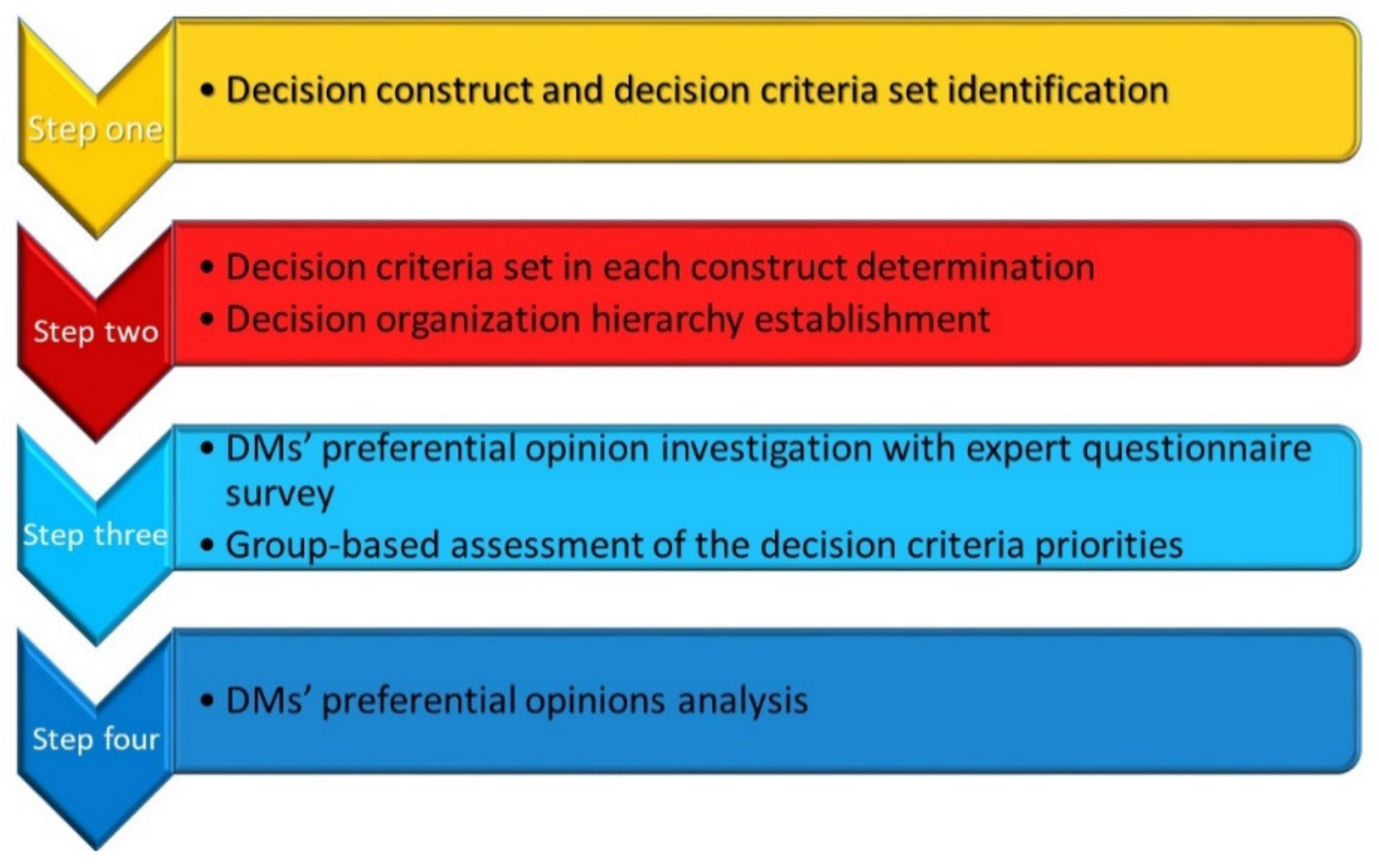 Step one

• Decision construct and decision criteria set identification

Step two

• Decision criteria set in each construct determination
• Decision organization hierarchy establishment

Step three

• DMs' preferential opinion investigation with expert questionnaire survey
• Group-based assessment of the decision criteria priorities

Step four

• DMs' preferential opinions analysis